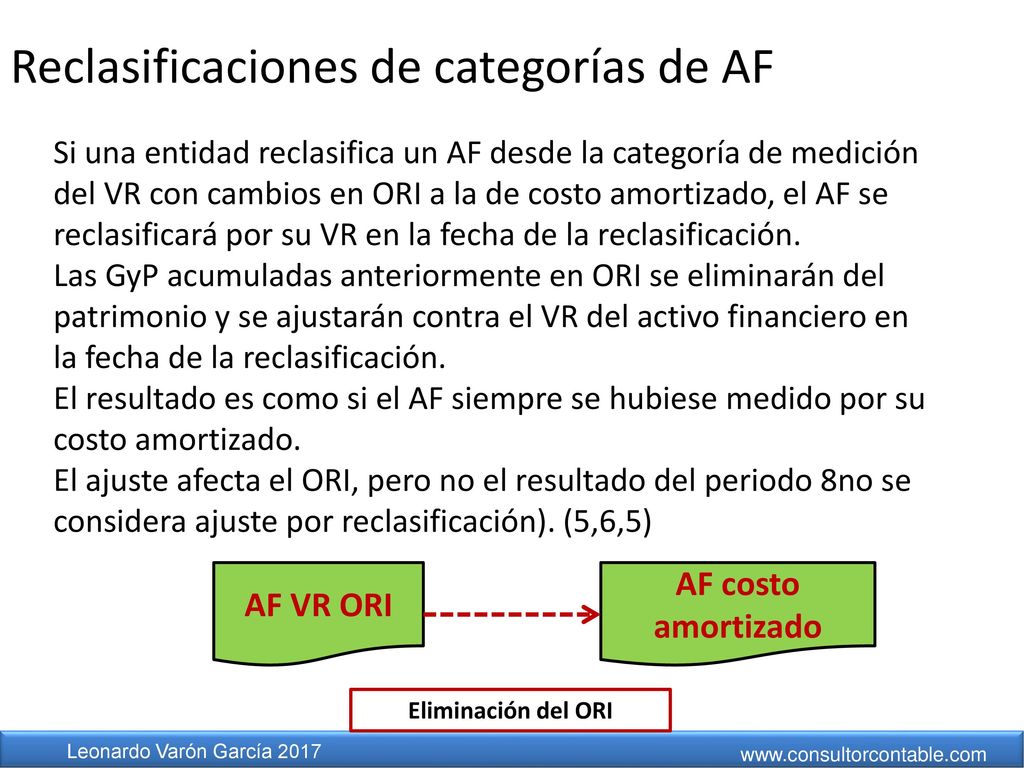 Reclasificaciones de categorías de AF

Si una entidad reclasifica un AF desde la categoría de medición del VR con cambios en ORI a la de costo amortizado, el AF se reclasificará por su VR en la fecha de la reclasificación.
Las GyP acumuladas anteriormente en ORI se eliminarán del patrimonio y se ajustarán contra el VR del activo financiero en la fecha de la reclasificación.
El resultado es como si el AF siempre se hubiese medido por su costo amortizado.
El ajuste afecta el ORI, pero no el resultado del periodo 8no se considera ajuste por reclasificación). (5,6,5)

AF VR ORI

AF costo amortizado

Eliminación del ORI

Leonardo Varón García 2017

www.consultorcontable.com